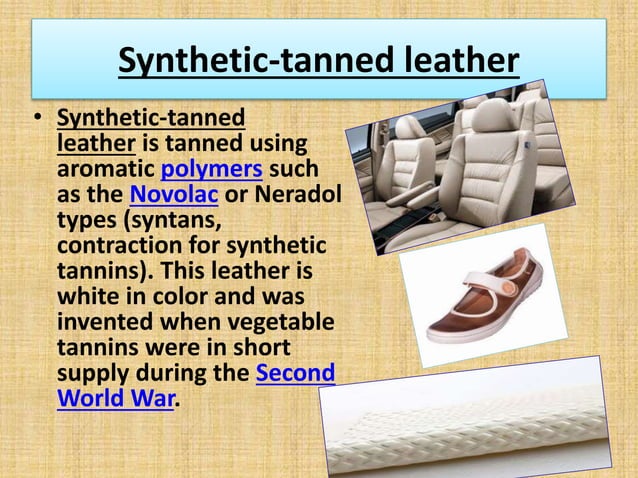 Synthetic-tanned leather

• Synthetic-tanned leather is tanned using aromatic polymers such as the Novolac or Neradol types (syntans, contraction for synthetic tannins). This leather is white in color and was invented when vegetable tannins were in short supply during the Second World War.